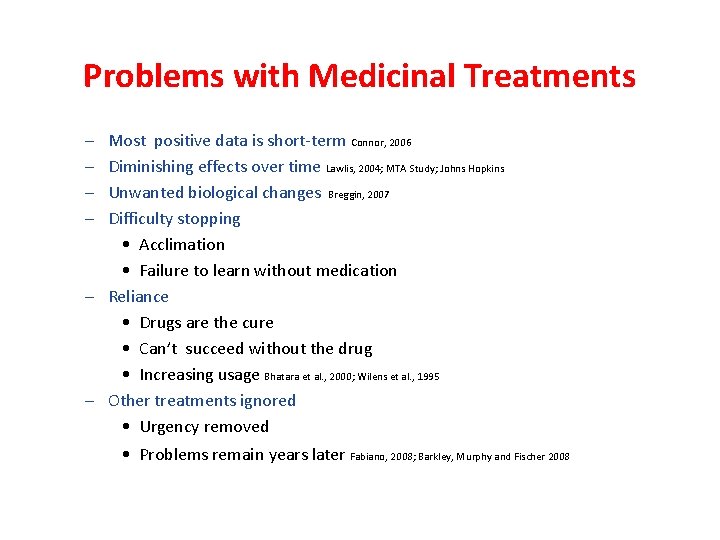 Problems with Medicinal Treatments

– Most positive data is short-term Connor, 2006
– Diminishing effects over time Lawlis, 2004; MTA Study; Johns Hopkins
– Unwanted biological changes Breggin, 2007
– Difficulty stopping
• Acclimation
• Failure to learn without medication
– Reliance
• Drugs are the cure
• Can't succeed without the drug
• Increasing usage Bhatara et al., 2000; Wilens et al., 1995
– Other treatments ignored
• Urgency removed
• Problems remain years later Fabiano, 2008; Barkley, Murphy and Fischer 2008